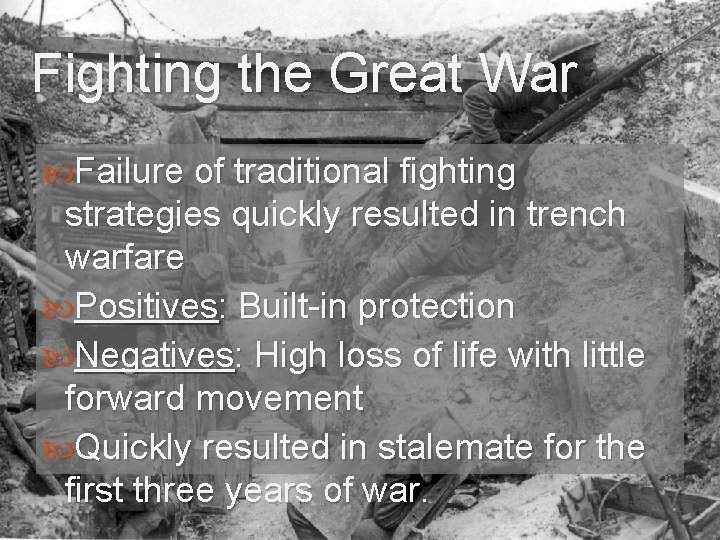 Fighting the Great War

Failure of traditional fighting strategies quickly resulted in trench warfare

Positives: Built-in protection

Negatives: High loss of life with little forward movement

Quickly resulted in stalemate for the first three years of war.